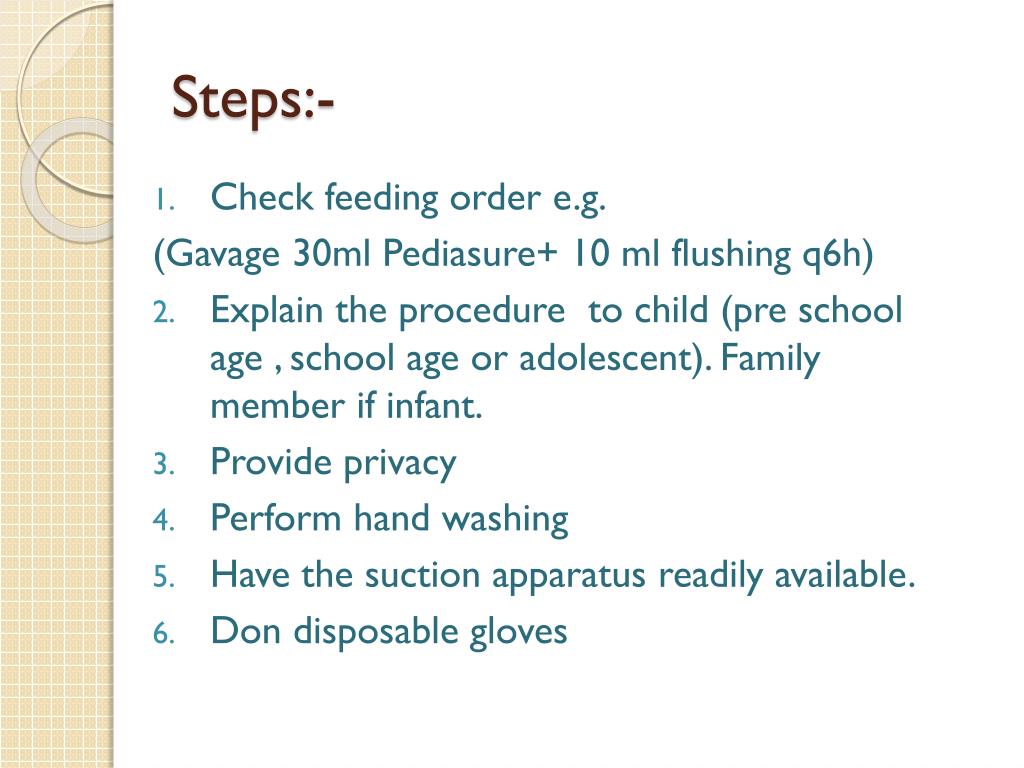 Steps:-

1. Check feeding order e.g.

(Gavage 30ml Pediasure+ 10 ml flushing q6h)

2. Explain the procedure to child (pre school age , school age or adolescent). Family member if infant.

3. Provide privacy

4. Perform hand washing

5. Have the suction apparatus readily available.

6. Don disposable gloves